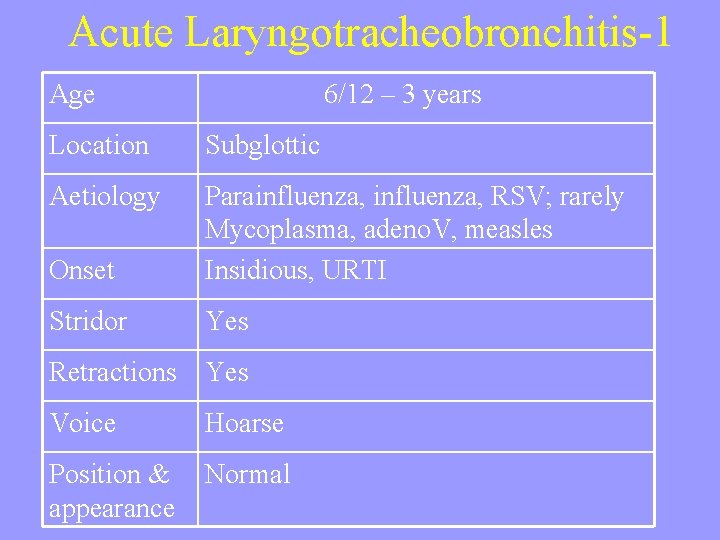 Acute Laryngotracheobronchitis-1

| Age | 6/12 – 3 years |
|---|---|
| Location | Subglottic |
| Aetiology | Parainfluenza, influenza, RSV; rarely Mycoplasma, adenoV, measles |
| Onset | Insidious, URTI |
| Stridor | Yes |
| Retractions | Yes |
| Voice | Hoarse |
| Position & appearance | Normal |